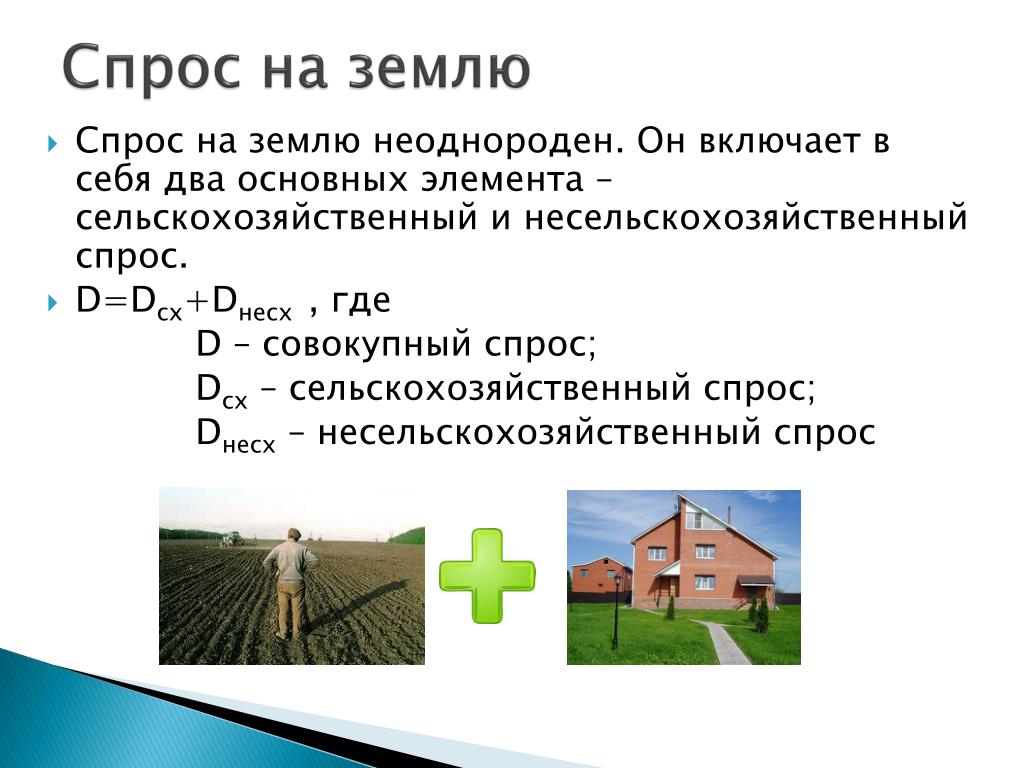 Спрос на землю

Спрос на землю неоднороден. Он включает в себя два основных элемента – сельскохозяйственный и несельскохозяйственный спрос.

$D=D_{сх}+D_{несх}$ , где
$D$ – совокупный спрос;
$D_{сх}$ – сельскохозяйственный спрос;
$D_{несх}$ – несельскохозяйственный спрос